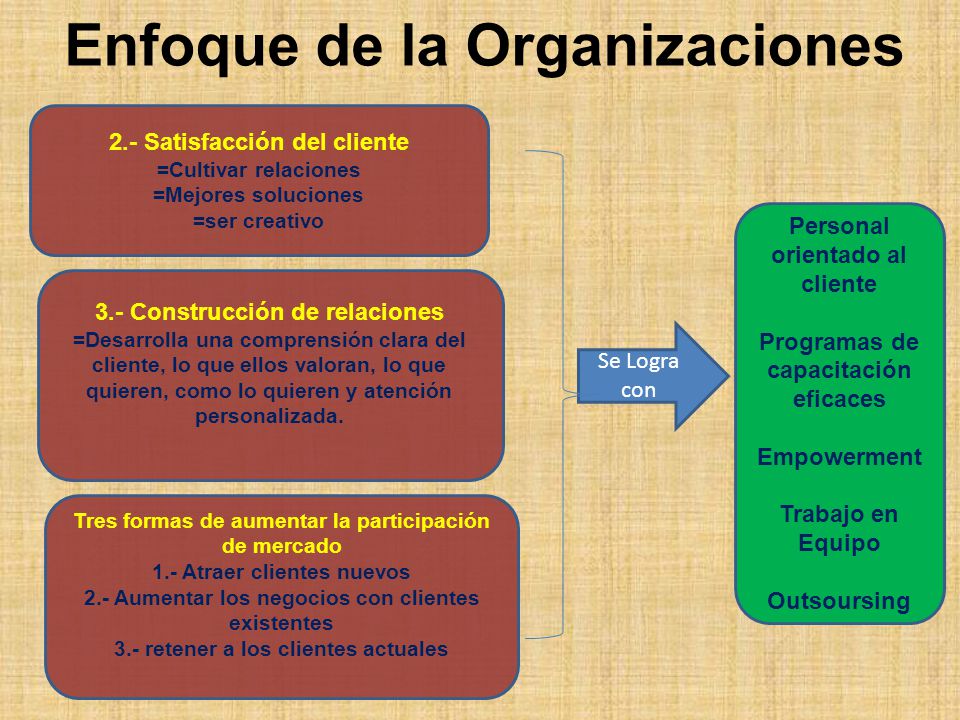 Enfoque de la Organizaciones

2.- Satisfacción del cliente
=Cultivar relaciones
=Mejores soluciones
=ser creativo

3.- Construcción de relaciones
=Desarrolla una comprensión clara del cliente, lo que ellos valoran, lo que quieren, como lo quieren y atención personalizada.

Tres formas de aumentar la participación de mercado
1.- Atraer clientes nuevos
2.- Aumentar los negocios con clientes existentes
3.- retener a los clientes actuales

Se Logra con

Personal orientado al cliente

Programas de capacitación eficaces

Empowerment

Trabajo en Equipo

Outsoursing